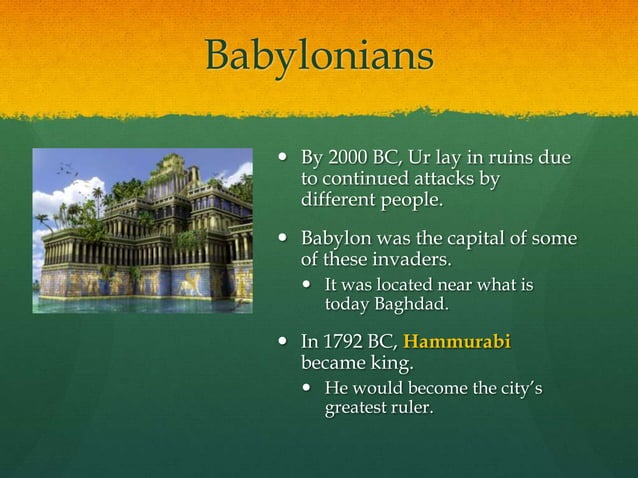 Babylonians

- By 2000 BC, Ur lay in ruins due to continued attacks by different people.
- Babylon was the capital of some of these invaders.
  - It was located near what is today Baghdad.
- In 1792 BC, Hammurabi became king.
  - He would become the city's greatest ruler.